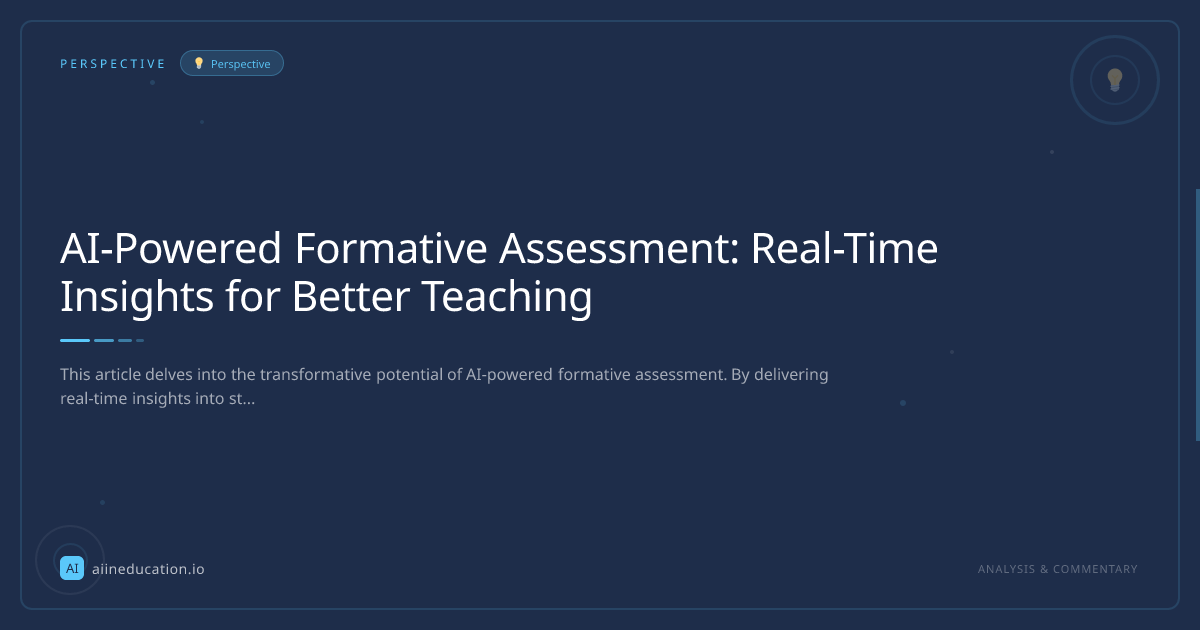 PERSPECTIVE Perspective

AI-Powered Formative Assessment: Real-Time Insights for Better Teaching

This article delves into the transformative potential of AI-powered formative assessment. By delivering real-time insights into st...

AI aiineducation.io

ANALYSIS & COMMENTARY